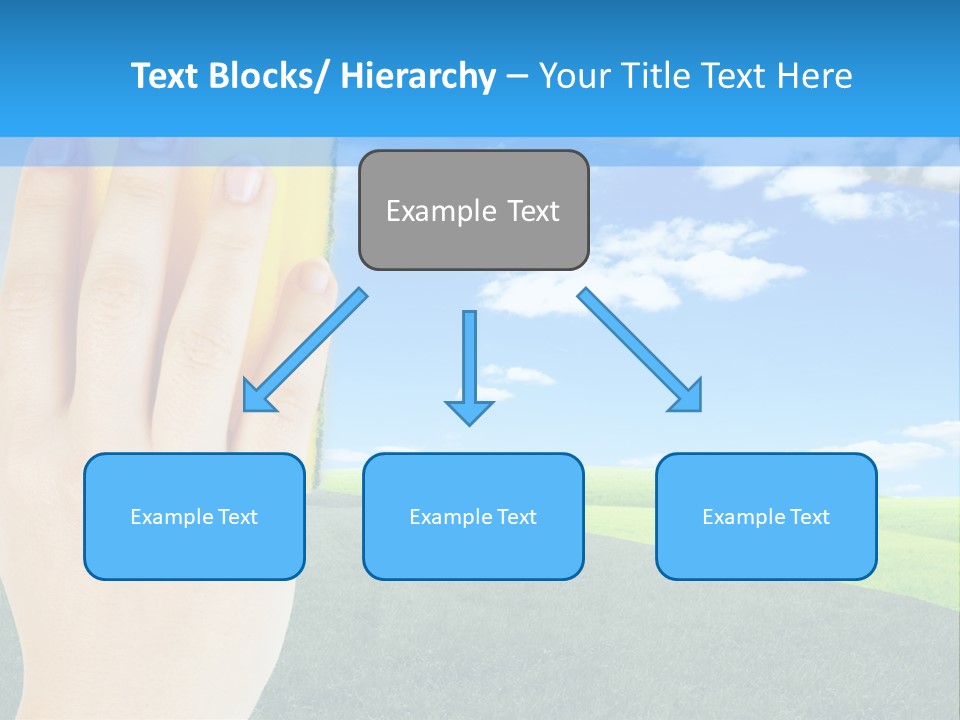 Text Blocks/ Hierarchy – Your Title Text Here

Example Text

Example Text

Example Text

Example Text